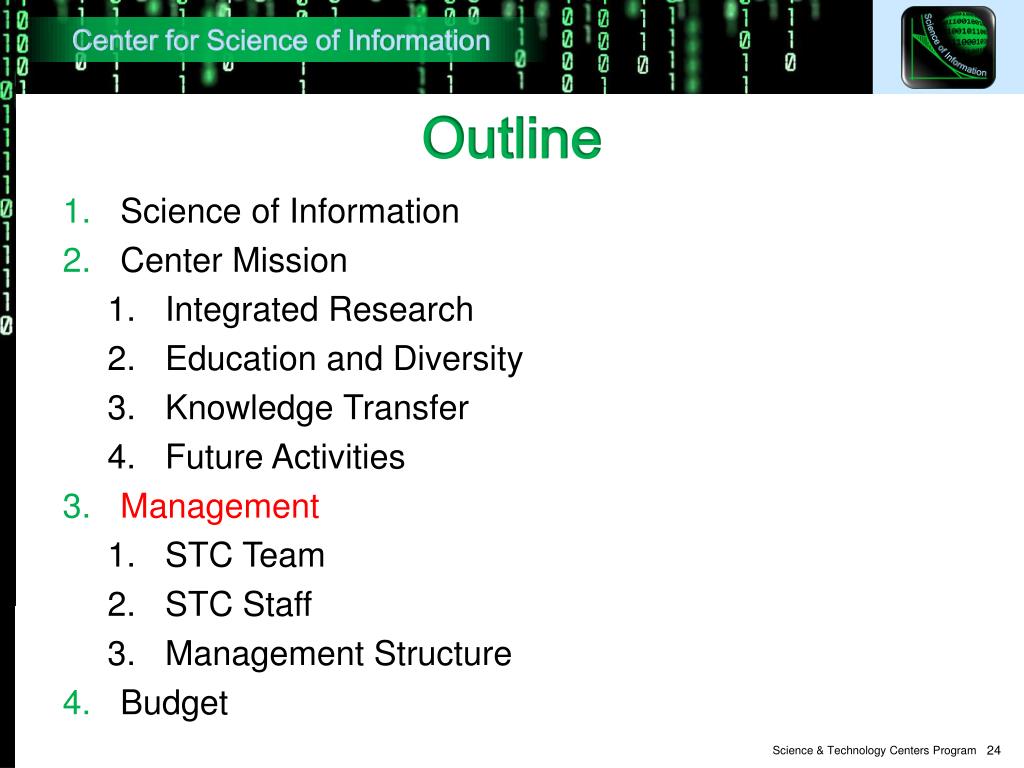 Center for Science of Information

Science of Information

Outline

1. Science of Information
2. Center Mission
1. Integrated Research
2. Education and Diversity
3. Knowledge Transfer
4. Future Activities
3. Management
1. STC Team
2. STC Staff
3. Management Structure
4. Budget

Science & Technology Centers Program 24